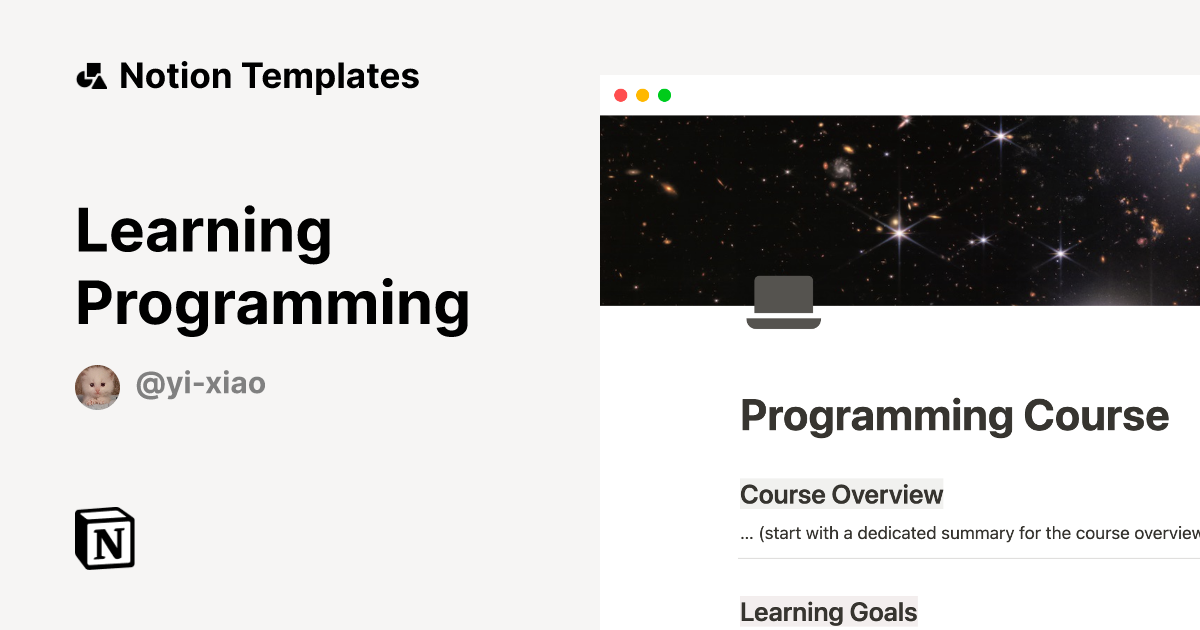 Notion Templates

Learning Programming

@yi-xiao

N

Programming Course

Course Overview

... (start with a dedicated summary for the course overview

Learning Goals